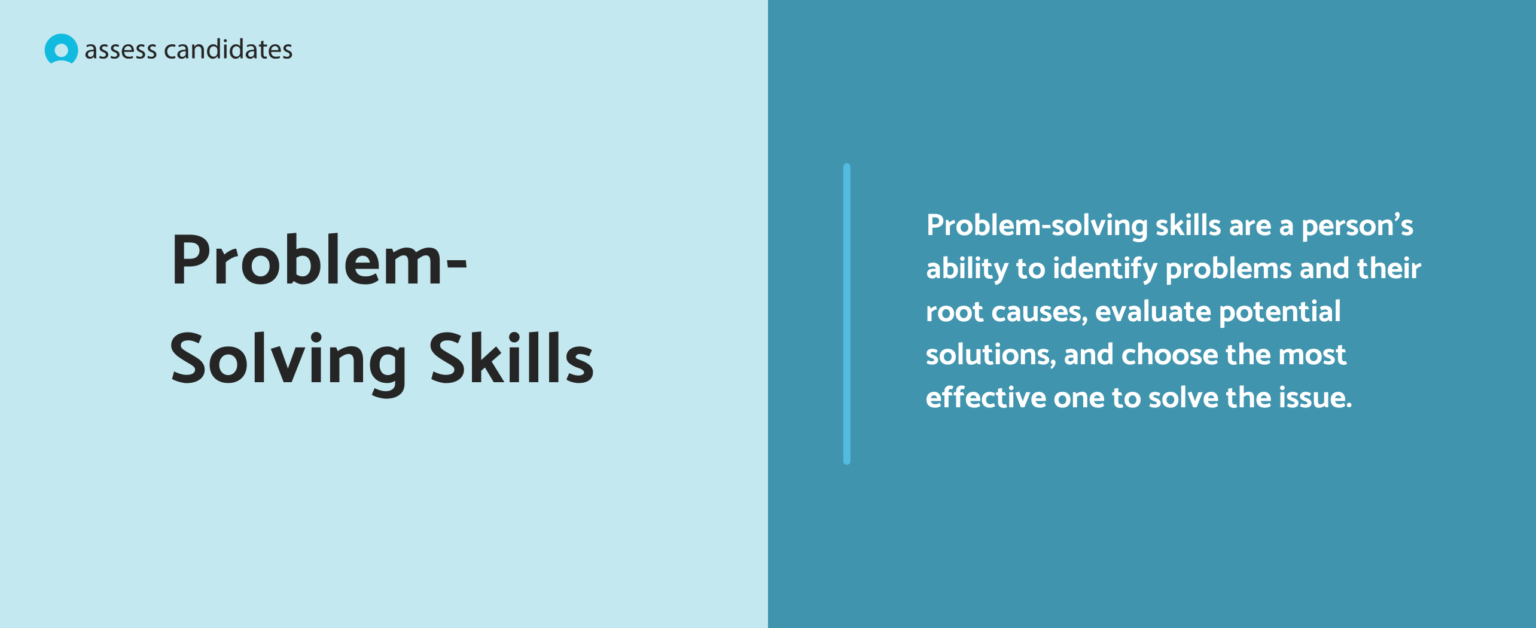 assess candidates

Problem-Solving Skills

Problem-solving skills are a person’s ability to identify problems and their root causes, evaluate potential solutions, and choose the most effective one to solve the issue.